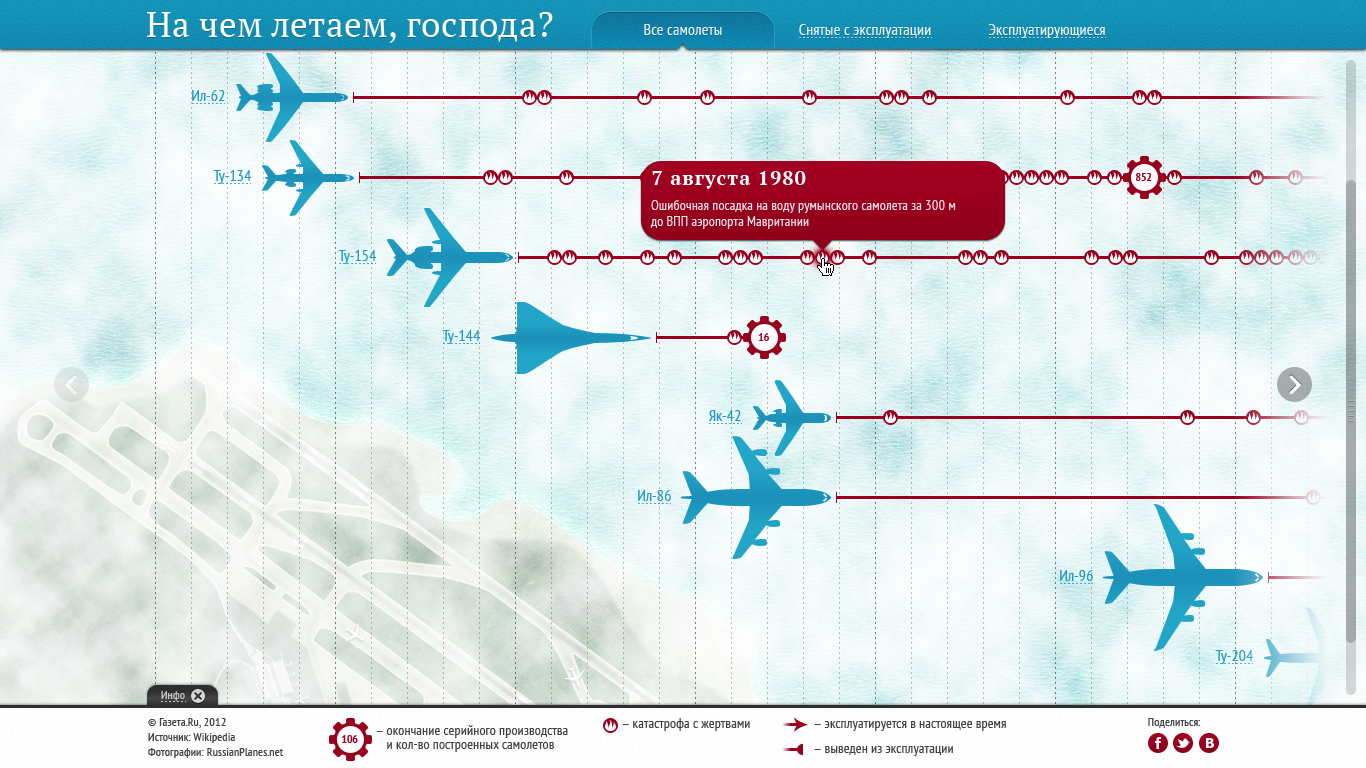 На чем летаем, господа?

Все самолеты
Снятые с эксплуатации
Эксплуатирующиеся

Ил-62
Ту-134
852
7 августа 1980
Ошибочная посадка на воду румынского самолета за 300 м до ВПП аэропорта Мавритании
Ту-154
Ту-144
16
Як-42
Ил-86
Ил-96
Ту-204

Инфо

© Газета.Ru, 2012
Источник: Wikipedia
Фотографии: RussianPlanes.net

106 – окончание серийного производства и кол-во построенных самолетов

– катастрофа с жертвами

– эксплуатируется в настоящее время
– выведен из эксплуатации

Поделиться: